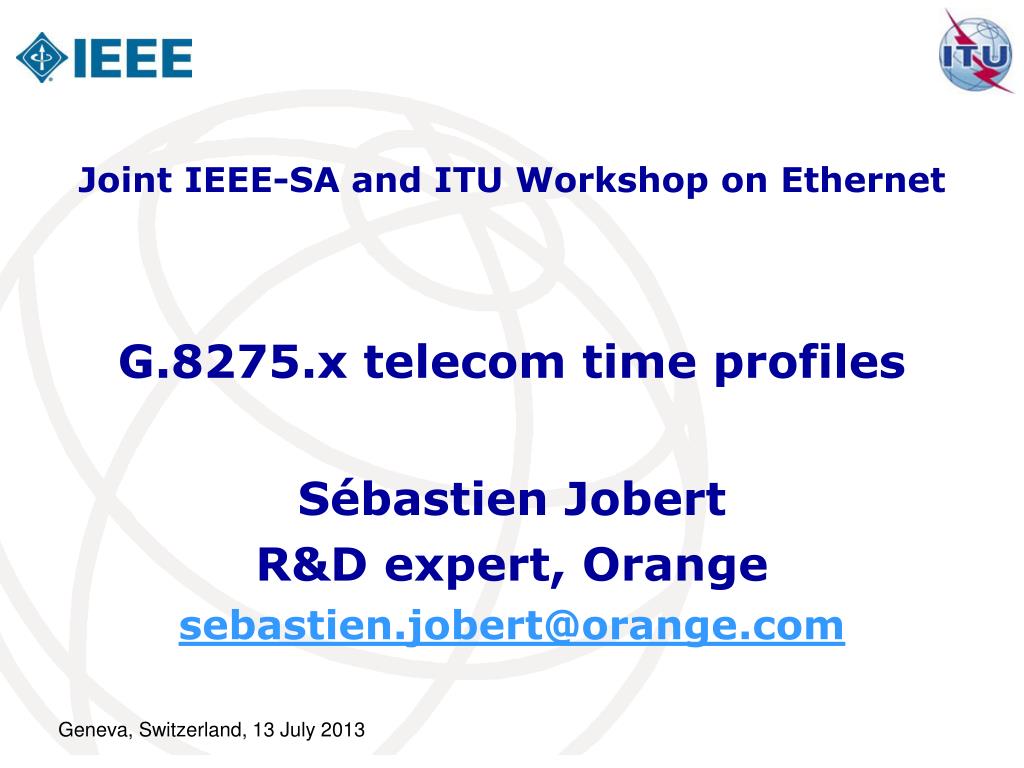 IEEE

ITU

Joint IEEE-SA and ITU Workshop on Ethernet

G.8275.x telecom time profiles

Sébastien Jobert
R&D expert, Orange
sebastien.jobert@orange.com

Geneva, Switzerland, 13 July 2013